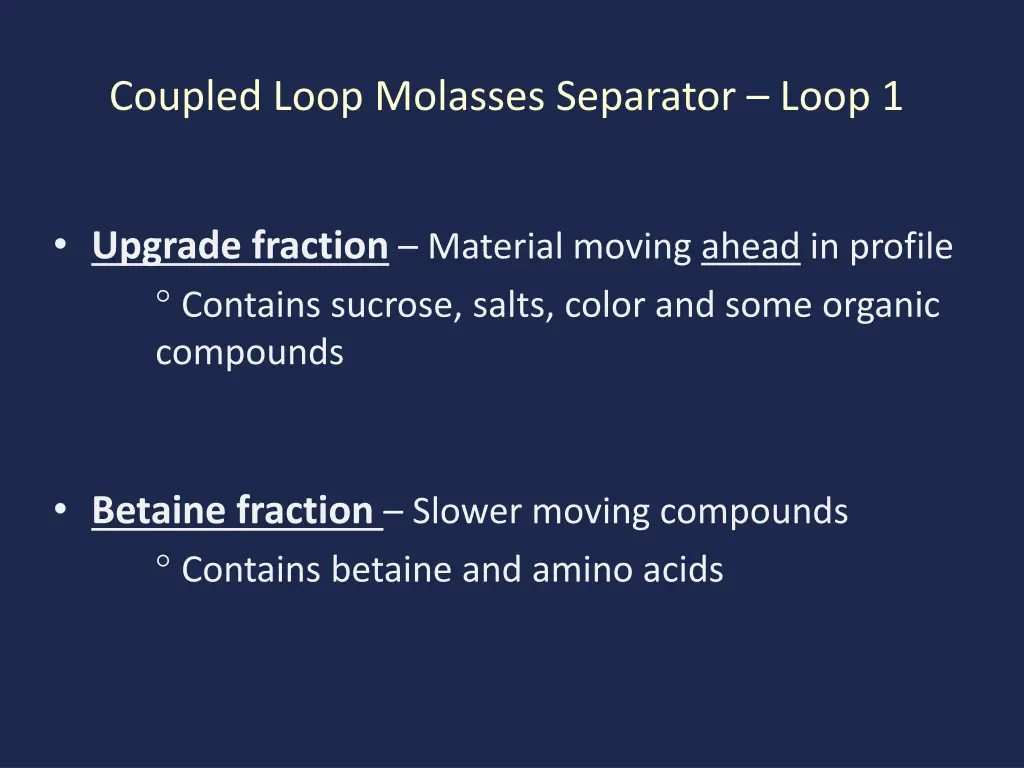 Coupled Loop Molasses Separator – Loop 1

• Upgrade fraction – Material moving ahead in profile
° Contains sucrose, salts, color and some organic compounds

• Betaine fraction – Slower moving compounds
° Contains betaine and amino acids